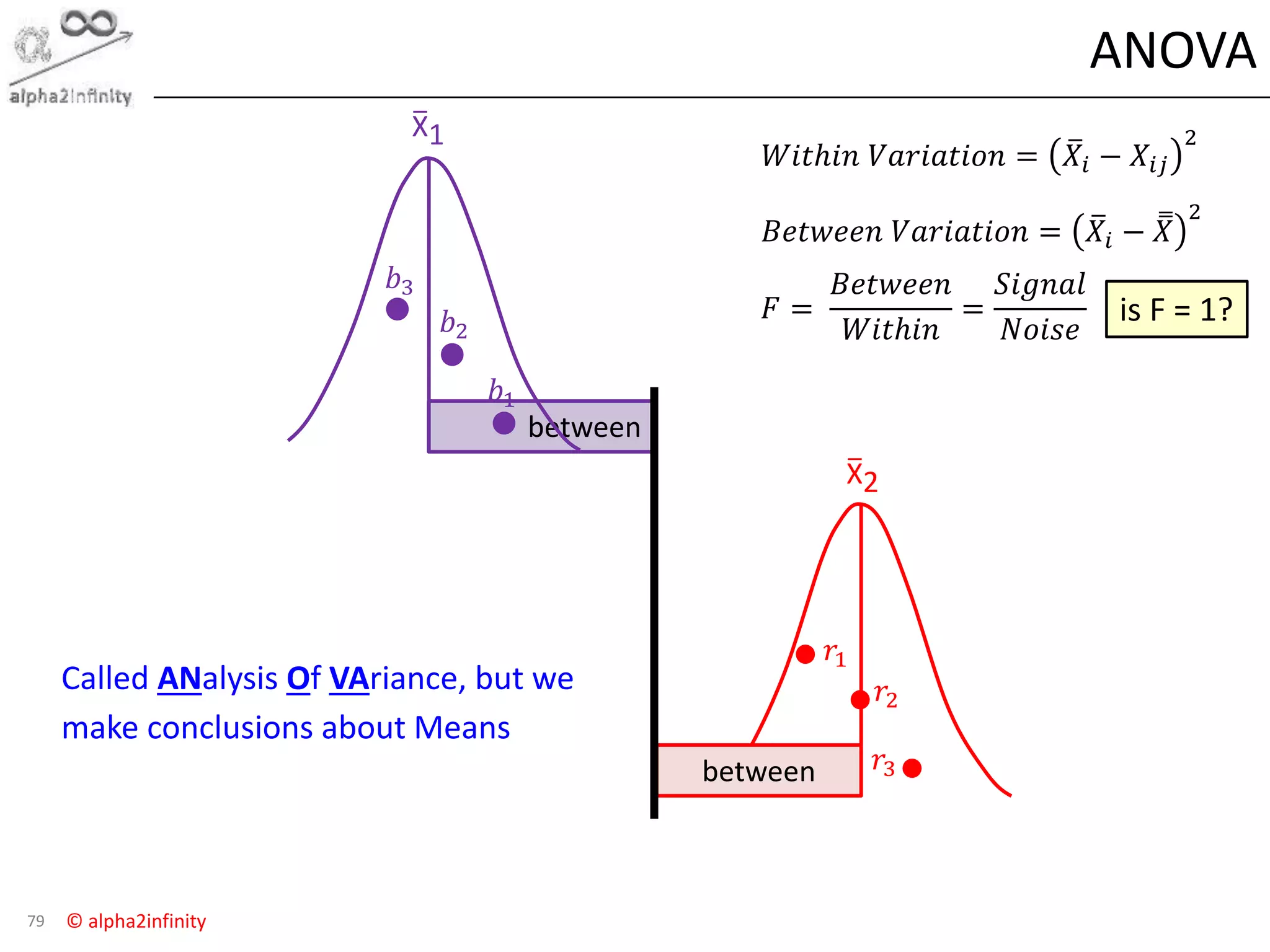 alpha2infinity

ANOVA

$\bar{X}_1$

$Within\ Variation = (\bar{X}_i - X_{ij})^2$

$Between\ Variation = (\bar{X}_i - \bar{\bar{X}})^2$

$F = \frac{Between}{Within} = \frac{Signal}{Noise}$

is F = 1?

$b_3$

$b_2$

$b_1$

between

$\bar{X}_2$

$r_1$

$r_2$

$r_3$

between

Called ANalysis Of VAriance, but we make conclusions about Means

79 © alpha2infinity